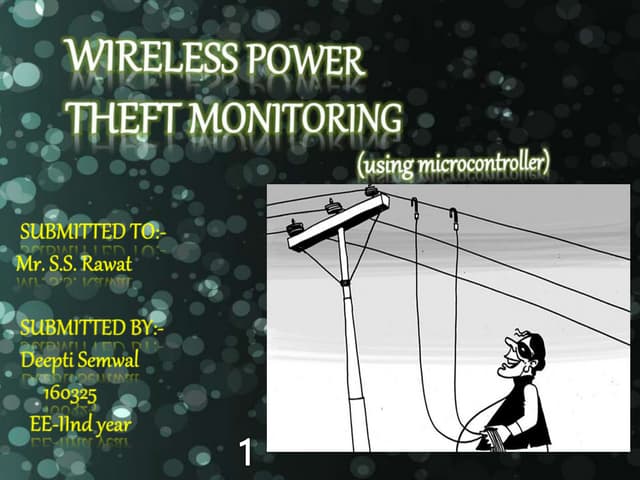 WIRELESS POWER THEFT MONITORING

(using microcontroller)

SUBMITTED TO:-
Mr. S.S. Rawat

SUBMITTED BY:-
Deepti Semwal
160325
EE-IInd year

1